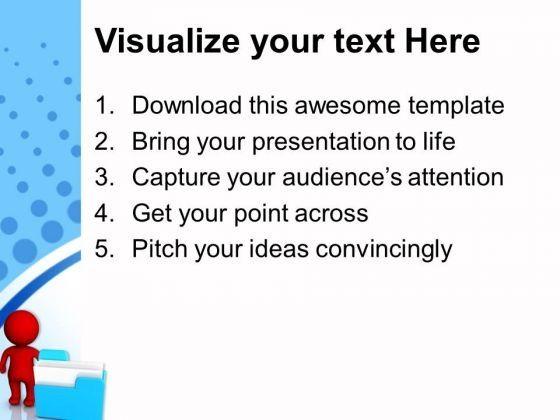 Visualize your text Here

1. Download this awesome template
2. Bring your presentation to life
3. Capture your audience's attention
4. Get your point across
5. Pitch your ideas convincingly